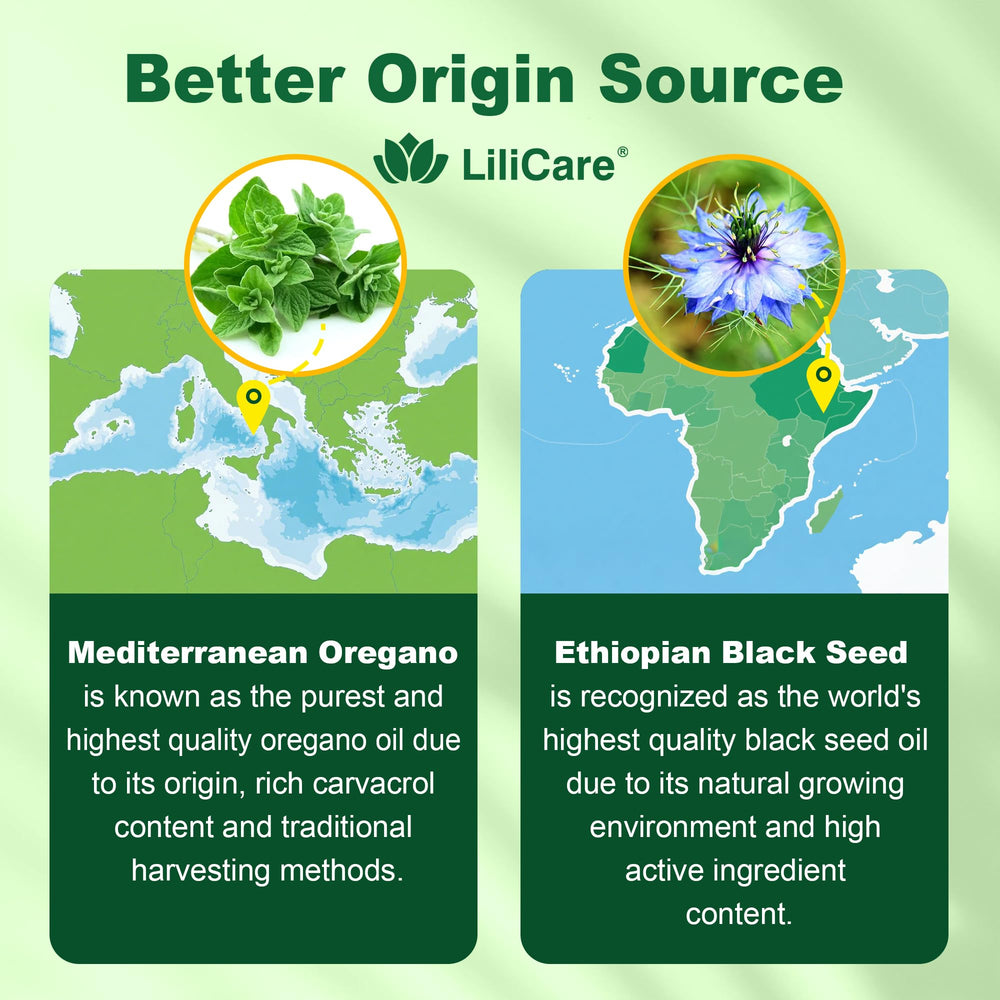 Better Origin Source

LiliCare®

Mediterranean Oregano is known as the purest and highest quality oregano oil due to its origin, rich carvacrol content and traditional harvesting methods.

Ethiopian Black Seed is recognized as the world's highest quality black seed oil due to its natural growing environment and high active ingredient content.